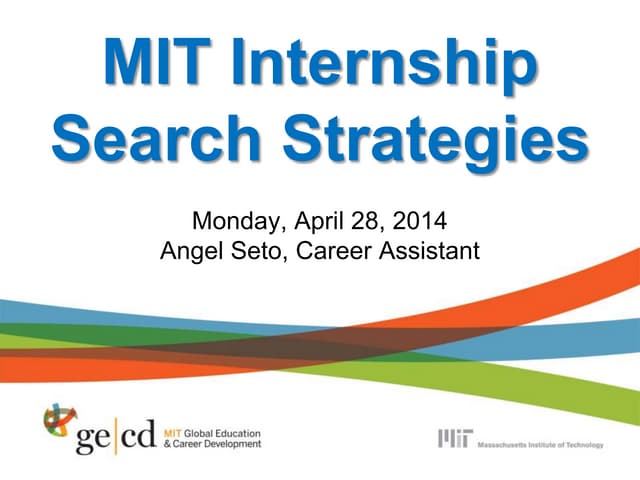 MIT Internship Search Strategies

Monday, April 28, 2014
Angel Seto, Career Assistant

ge|cd MIT Global Education & Career Development

MIT Massachusetts Institute of Technology